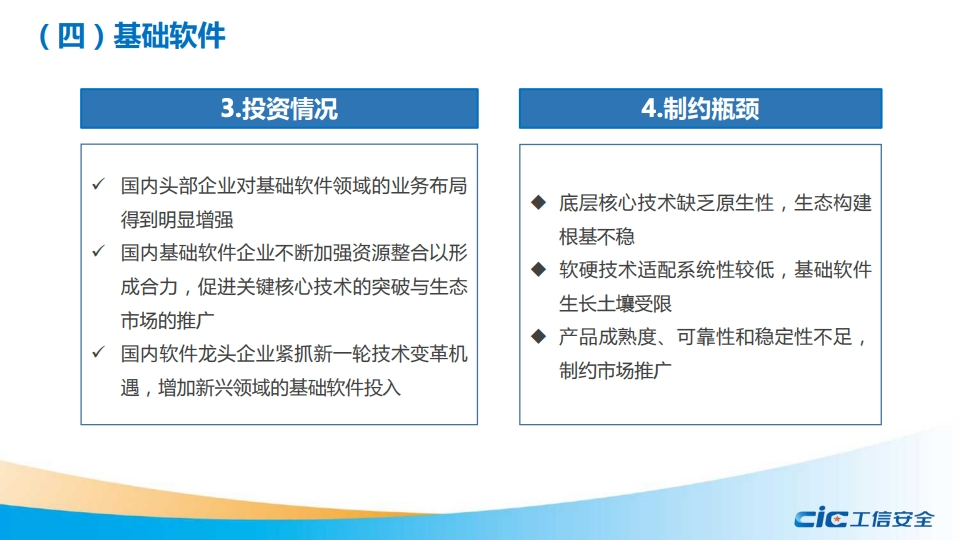 （四）基础软件

3.投资情况

✓ 国内头部企业对基础软件领域的业务布局得到明显增强
✓ 国内基础软件企业不断加强资源整合以形成合力，促进关键核心技术的突破与生态市场的推广
✓ 国内软件龙头企业紧抓新一轮技术变革机遇，增加新兴领域的基础软件投入

4.制约瓶颈

◆ 底层核心技术缺乏原生性，生态构建根基不稳
◆ 软硬技术适配系统性较低，基础软件生长土壤受限
◆ 产品成熟度、可靠性和稳定性不足，制约市场推广

CIC 工信安全